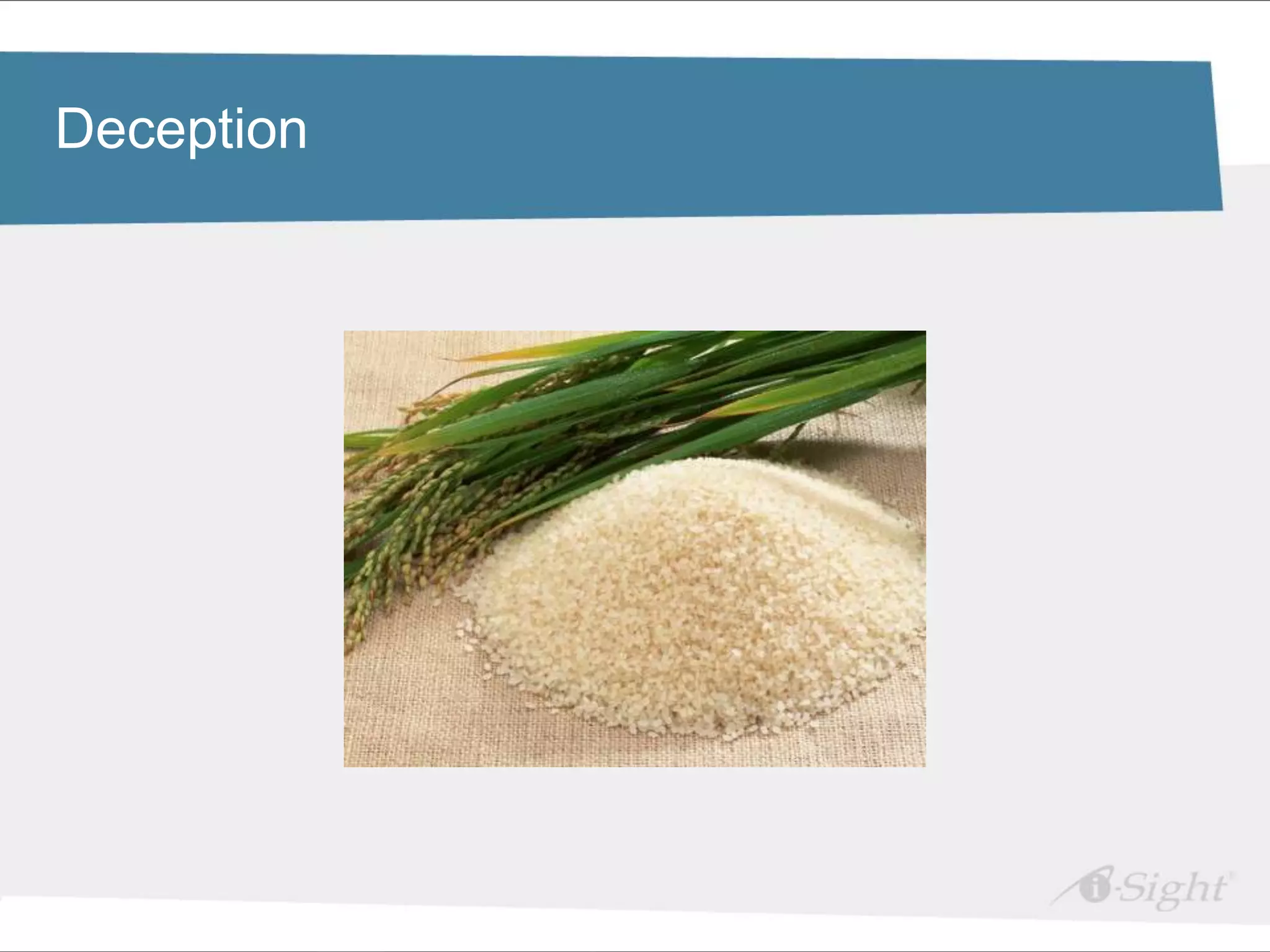 Deception

i-Sight